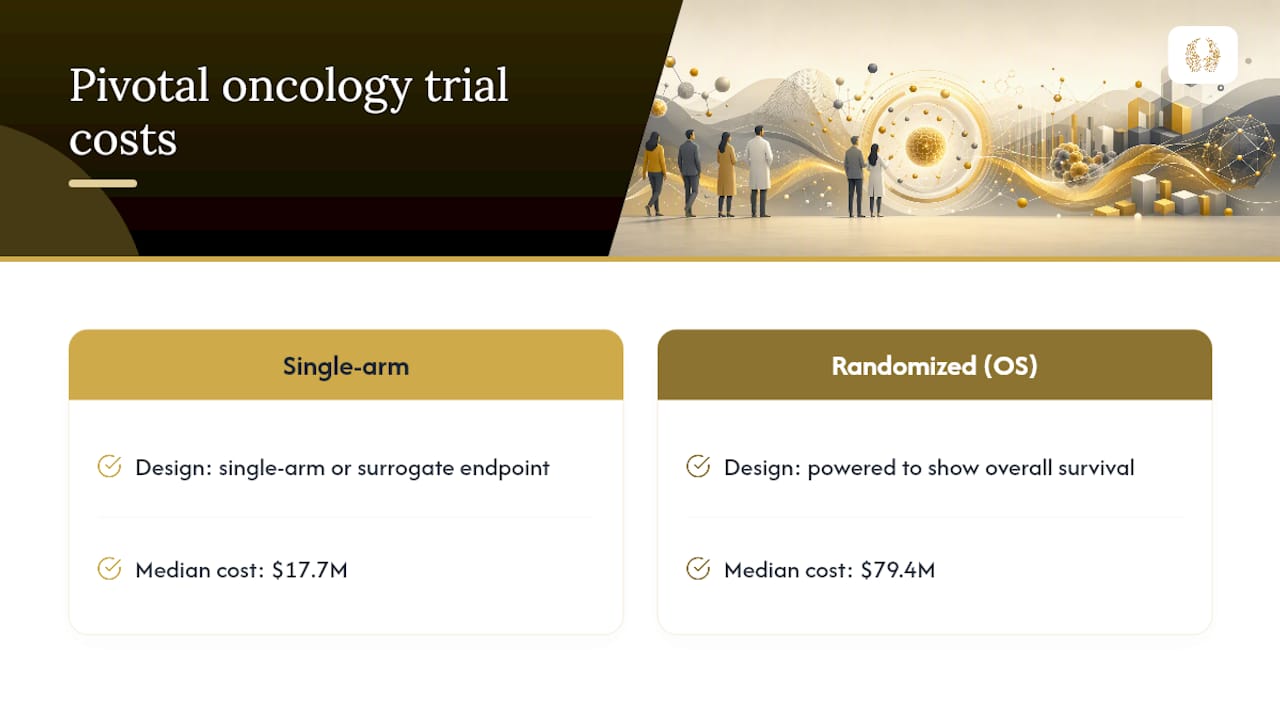 Pivotal oncology trial costs

Single-arm

Design: single-arm or surrogate endpoint

Median cost: \$17.7M

Randomized (OS)

Design: powered to show overall survival

Median cost: \$79.4M